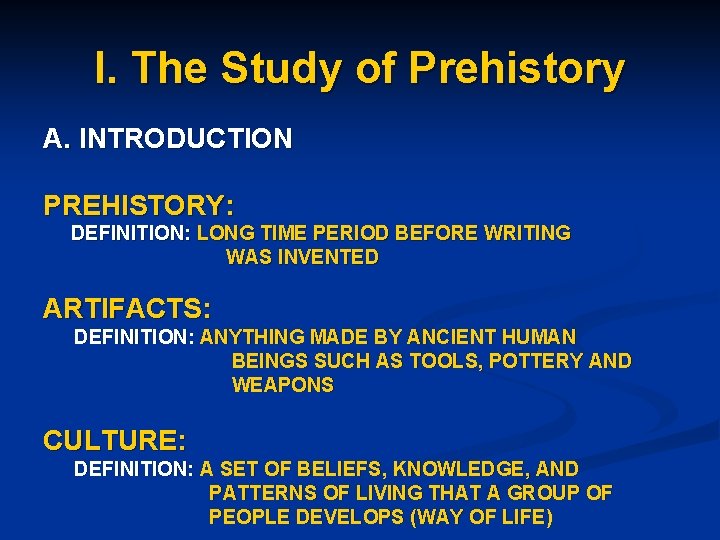 I. The Study of Prehistory

A. INTRODUCTION

PREHISTORY:

DEFINITION: LONG TIME PERIOD BEFORE WRITING WAS INVENTED

ARTIFACTS:

DEFINITION: ANYTHING MADE BY ANCIENT HUMAN BEINGS SUCH AS TOOLS, POTTERY AND WEAPONS

CULTURE:

DEFINITION: A SET OF BELIEFS, KNOWLEDGE, AND PATTERNS OF LIVING THAT A GROUP OF PEOPLE DEVELOPS (WAY OF LIFE)